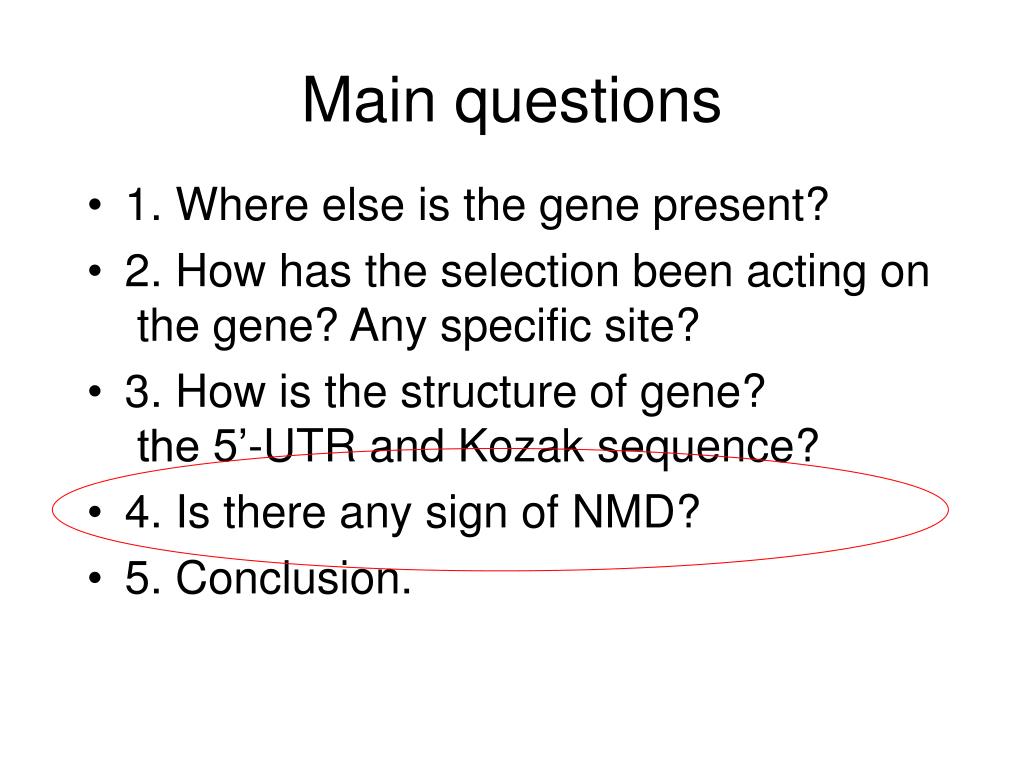 Main questions

• 1. Where else is the gene present?
• 2. How has the selection been acting on the gene? Any specific site?
• 3. How is the structure of gene? the 5’-UTR and Kozak sequence?
• 4. Is there any sign of NMD?
• 5. Conclusion.